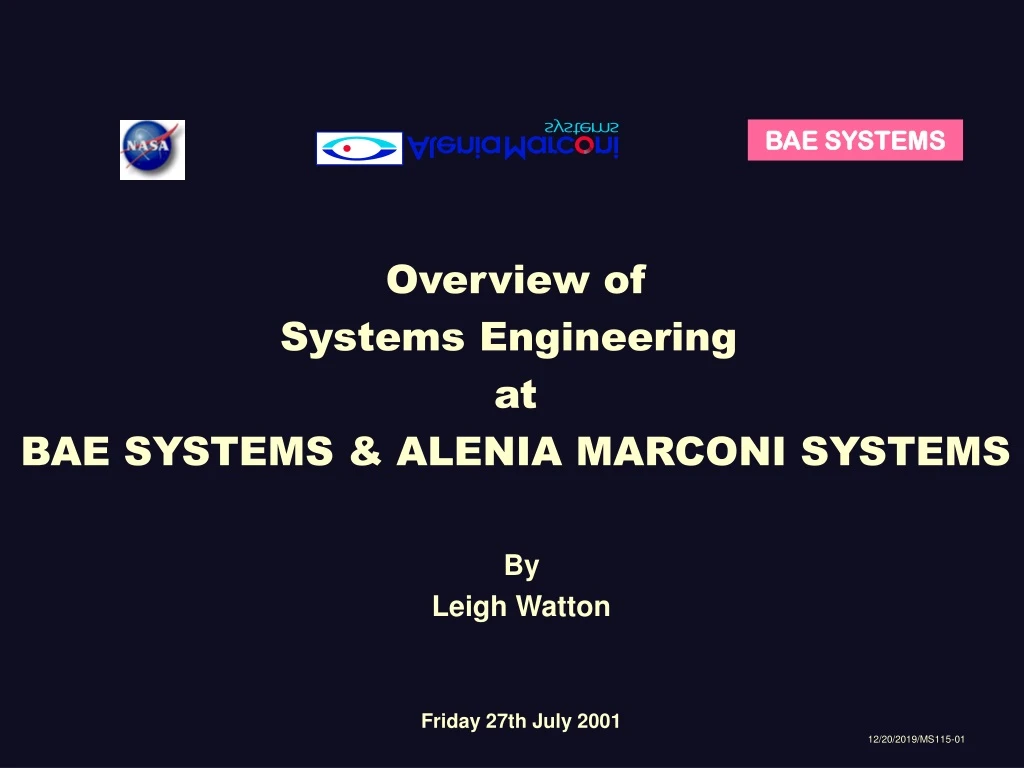 NASA

AleniaMarconi systems

BAE SYSTEMS

Overview of
Systems Engineering
at
BAE SYSTEMS & ALENIA MARCONI SYSTEMS

By
Leigh Watton

Friday 27th July 2001

12/20/2019/MS115-01